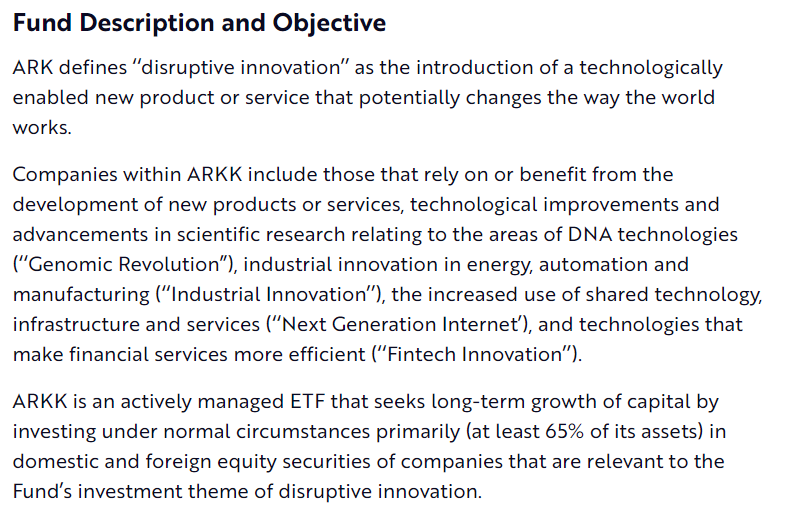 Fund Description and Objective

ARK defines "disruptive innovation" as the introduction of a technologically enabled new product or service that potentially changes the way the world works.

Companies within ARKK include those that rely on or benefit from the development of new products or services, technological improvements and advancements in scientific research relating to the areas of DNA technologies ("Genomic Revolution"), industrial innovation in energy, automation and manufacturing ("Industrial Innovation"), the increased use of shared technology, infrastructure and services ("Next Generation Internet'), and technologies that make financial services more efficient ("Fintech Innovation").

ARKK is an actively managed ETF that seeks long-term growth of capital by investing under normal circumstances primarily (at least 65% of its assets) in domestic and foreign equity securities of companies that are relevant to the Fund's investment theme of disruptive innovation.